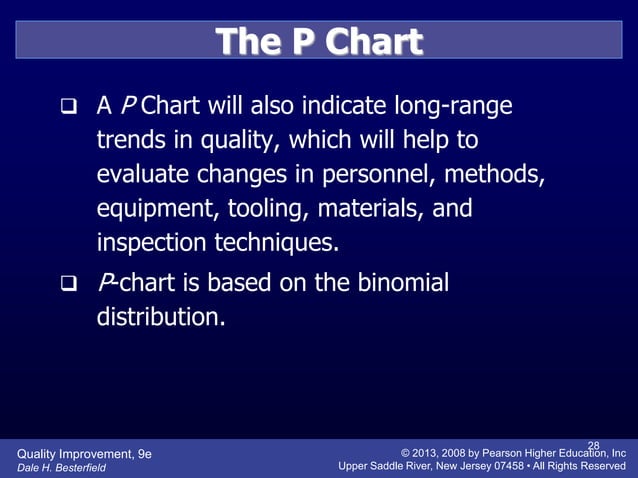 The P Chart

❑ A P Chart will also indicate long-range trends in quality, which will help to evaluate changes in personnel, methods, equipment, tooling, materials, and inspection techniques.

❑ P-chart is based on the binomial distribution.

Quality Improvement, 9e
Dale H. Besterfield

28
© 2013, 2008 by Pearson Higher Education, Inc
Upper Saddle River, New Jersey 07458 • All Rights Reserved